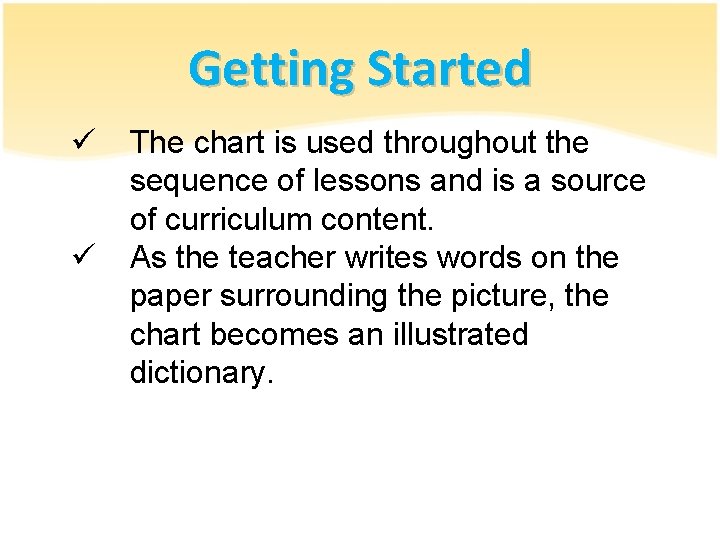 Getting Started

✓ The chart is used throughout the sequence of lessons and is a source of curriculum content.

✓ As the teacher writes words on the paper surrounding the picture, the chart becomes an illustrated dictionary.